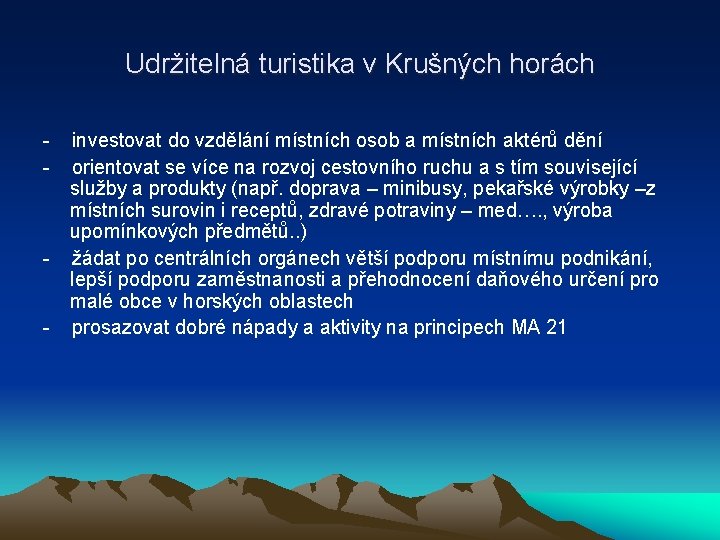 Udržitelná turistika v Krušných horách

- investovat do vzdělání místních osob a místních aktérů dění

- orientovat se více na rozvoj cestovního ruchu a s tím související služby a produkty (např. doprava – minibusy, pekařské výrobky –z místních surovin i receptů, zdravé potraviny – med…., výroba upomínkových předmětů..)

- žádat po centrálních orgánech větší podporu místnímu podnikání, lepší podporu zaměstnanosti a přehodnocení daňového určení pro malé obce v horských oblastech

- prosazovat dobré nápady a aktivity na principech MA 21